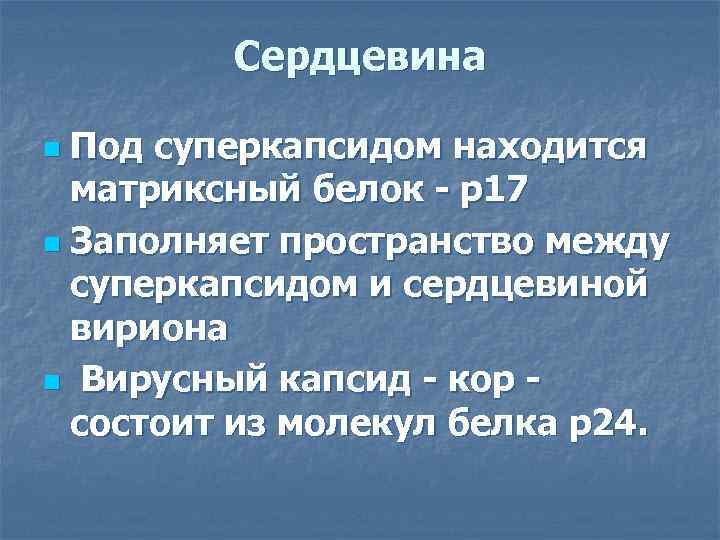 Сердцевина

Под суперкапсидом находится матриксный белок - р17

Заполняет пространство между суперкапсидом и сердцевиной вириона

Вирусный капсид - кор - состоит из молекул белка р24.